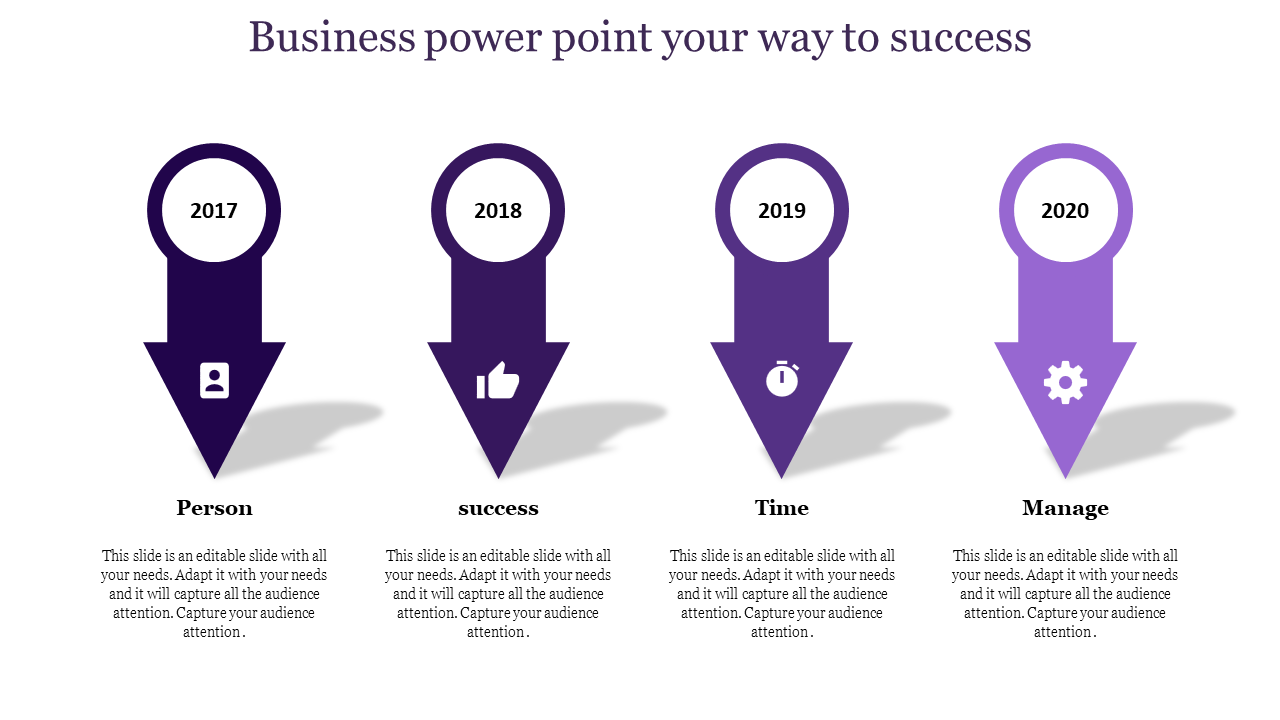 Business power point your way to success

2017

Person

This slide is an editable slide with all your needs. Adapt it with your needs and it will capture all the audience attention. Capture your audience attention .

2018

success

This slide is an editable slide with all your needs. Adapt it with your needs and it will capture all the audience attention. Capture your audience attention .

2019

Time

This slide is an editable slide with all your needs. Adapt it with your needs and it will capture all the audience attention. Capture your audience attention .

2020

Manage

This slide is an editable slide with all your needs. Adapt it with your needs and it will capture all the audience attention. Capture your audience attention .